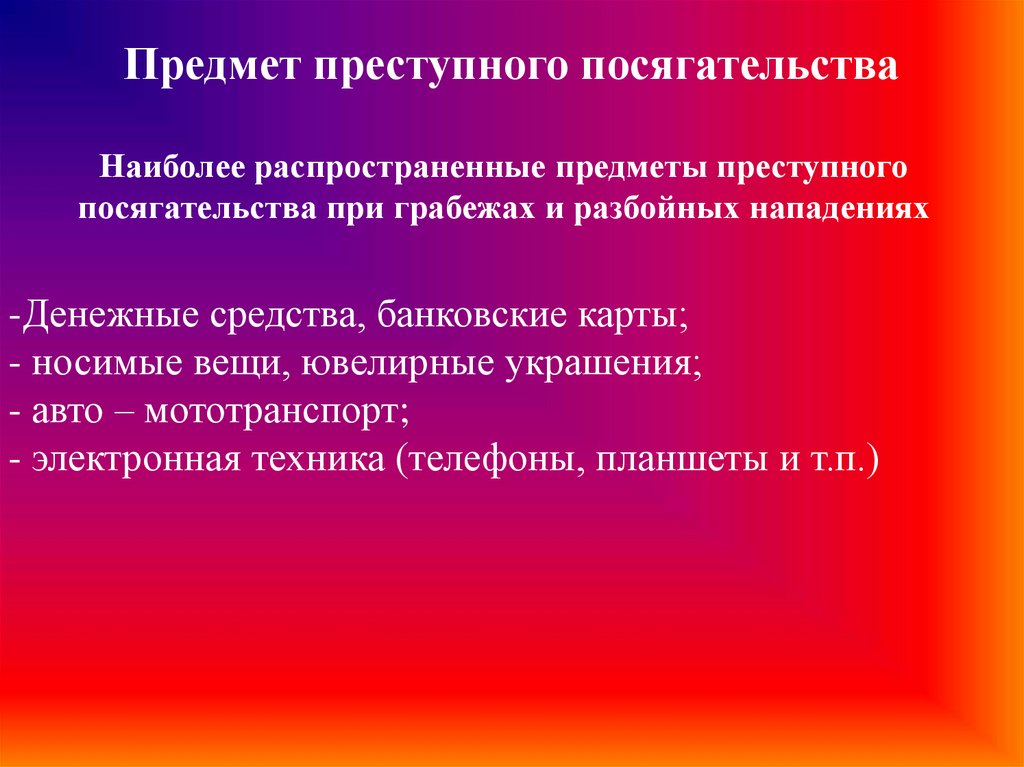 Предмет преступного посягательства

Наиболее распространенные предметы преступного посягательства при грабежах и разбойных нападениях

-Денежные средства, банковские карты;
- носимые вещи, ювелирные украшения;
- авто – мототранспорт;
- электронная техника (телефоны, планшеты и т.п.)